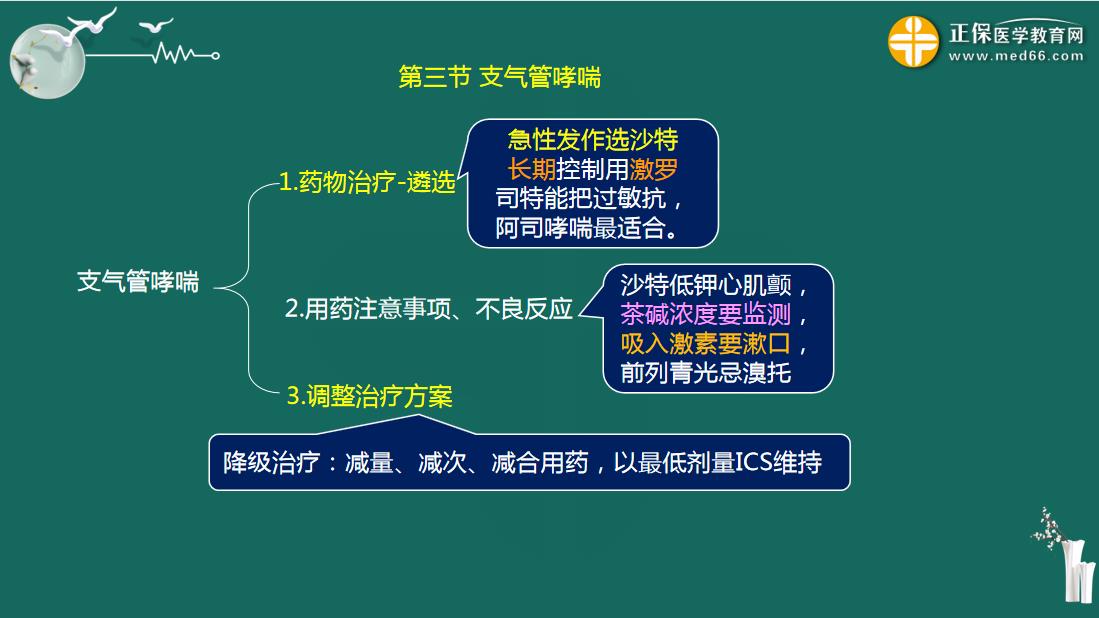 正保医学教育网
www.med66.com

第三节 支气管哮喘

支气管哮喘

1.药物治疗-遴选

急性发作选沙特
长期控制用激罗
司特能把过敏抗，
阿司哮喘最适合。

2.用药注意事项、不良反应

沙特低钾心肌颤，
茶碱浓度要监测，
吸入激素要漱口，
前列青光忌溴托

3.调整治疗方案

降级治疗：减量、减次、减合用药，以最低剂量ICS维持